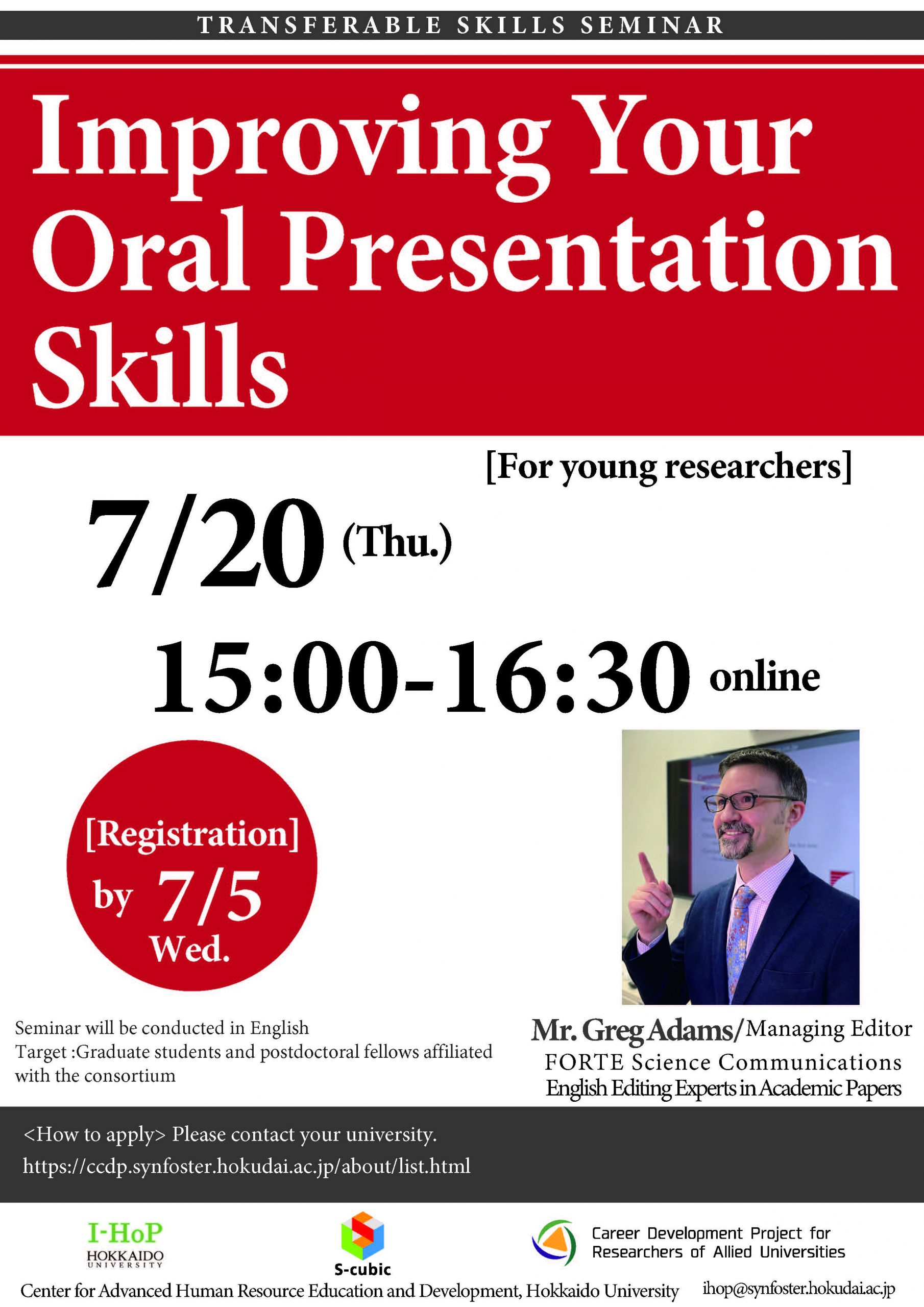 TRANSFERABLE SKILLS SEMINAR

Improving Your Oral Presentation Skills

[For young researchers]

7/20 (Thu.)

15:00-16:30 online

[Registration] by 7/5 Wed.

Seminar will be conducted in English
Target :Graduate students and postdoctoral fellows affiliated with the consortium

Mr. Greg Adams/Managing Editor
FORTE Science Communications
English Editing Experts in Academic Papers

<How to apply> Please contact your university.
https://ccdp.synfoster.hokudai.ac.jp/about/list.html

I-HoP
HOKKAIDO UNIVERSITY

S-cubic

Career Development Project for Researchers of Allied Universities

Center for Advanced Human Resource Education and Development, Hokkaido University ihop@synfoster.hokudai.ac.jp